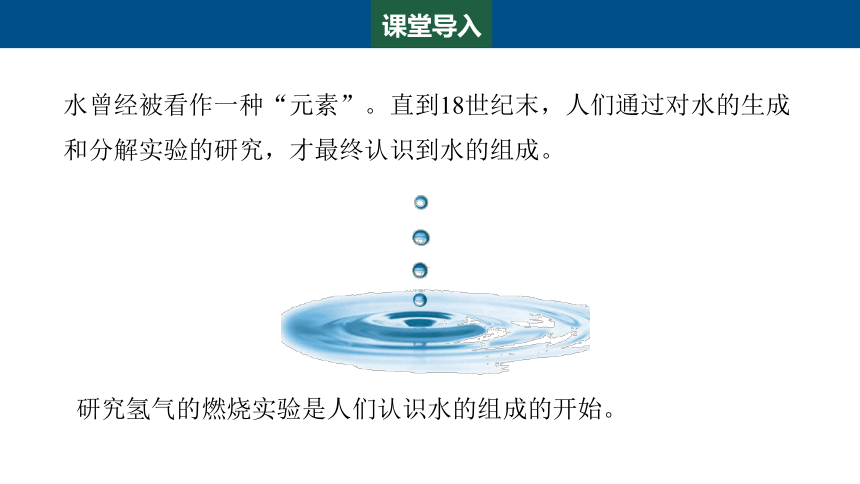 课堂导入

水曾经被看作一种“元素”。直到18世纪末，人们通过对水的生成和分解实验的研究，才最终认识到水的组成。

研究氢气的燃烧实验是人们认识水的组成的开始。